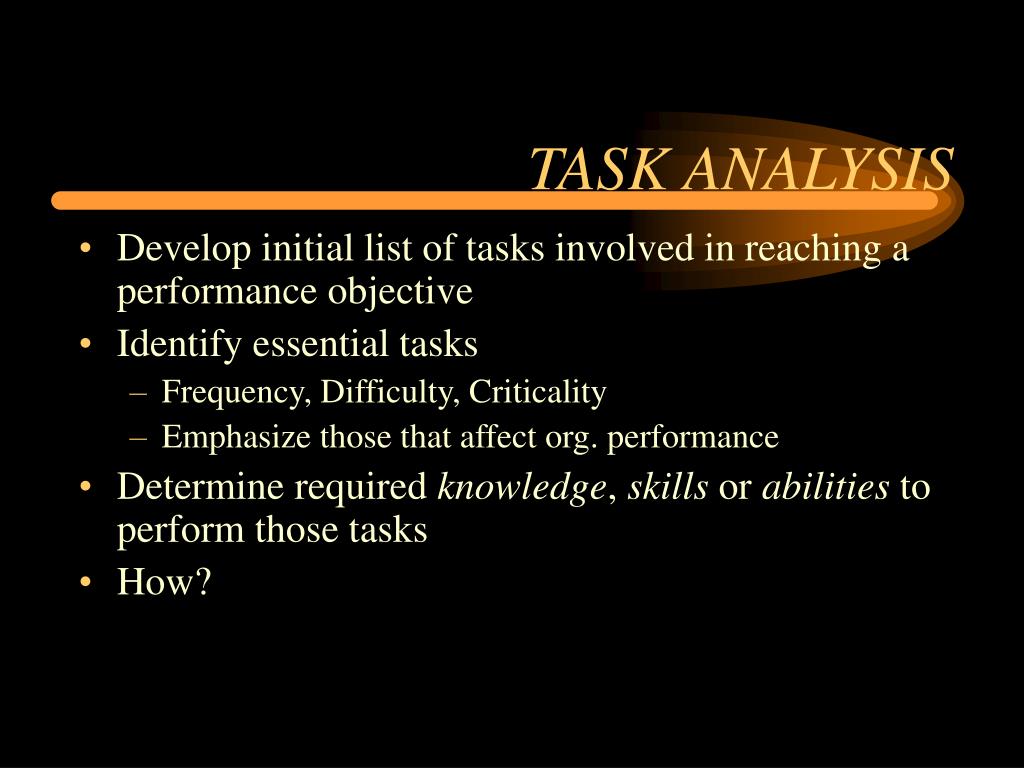 TASK ANALYSIS

• Develop initial list of tasks involved in reaching a performance objective
• Identify essential tasks
– Frequency, Difficulty, Criticality
– Emphasize those that affect org. performance
• Determine required knowledge, skills or abilities to perform those tasks
• How?